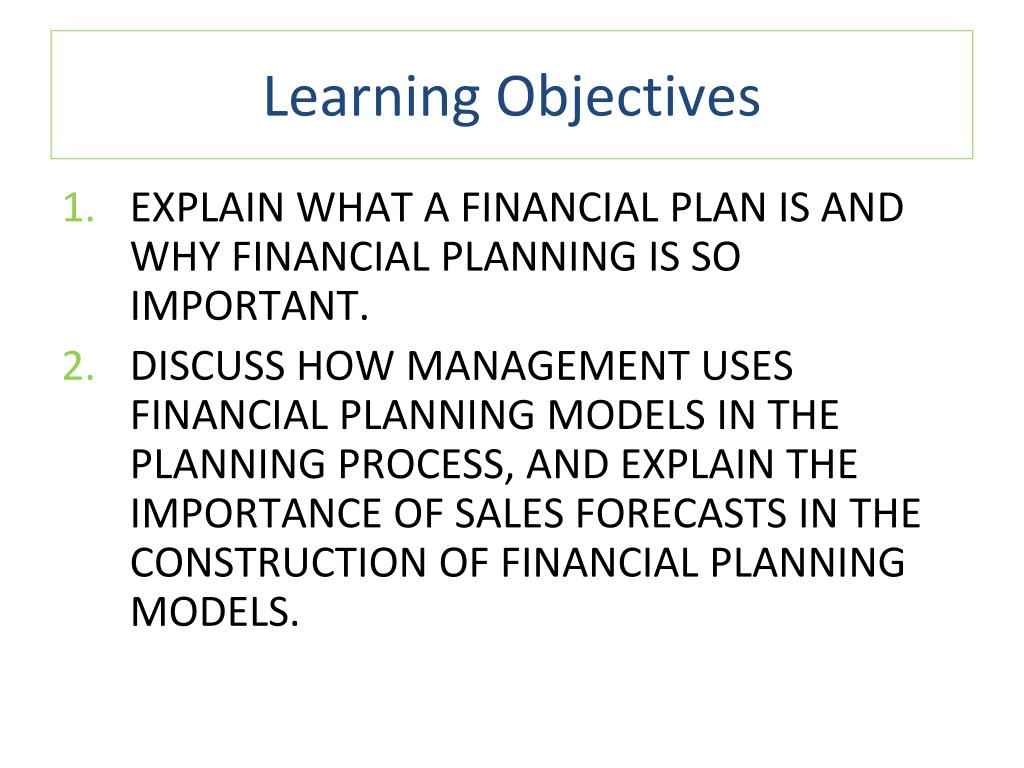 Learning Objectives

1. EXPLAIN WHAT A FINANCIAL PLAN IS AND WHY FINANCIAL PLANNING IS SO IMPORTANT.
2. DISCUSS HOW MANAGEMENT USES FINANCIAL PLANNING MODELS IN THE PLANNING PROCESS, AND EXPLAIN THE IMPORTANCE OF SALES FORECASTS IN THE CONSTRUCTION OF FINANCIAL PLANNING MODELS.